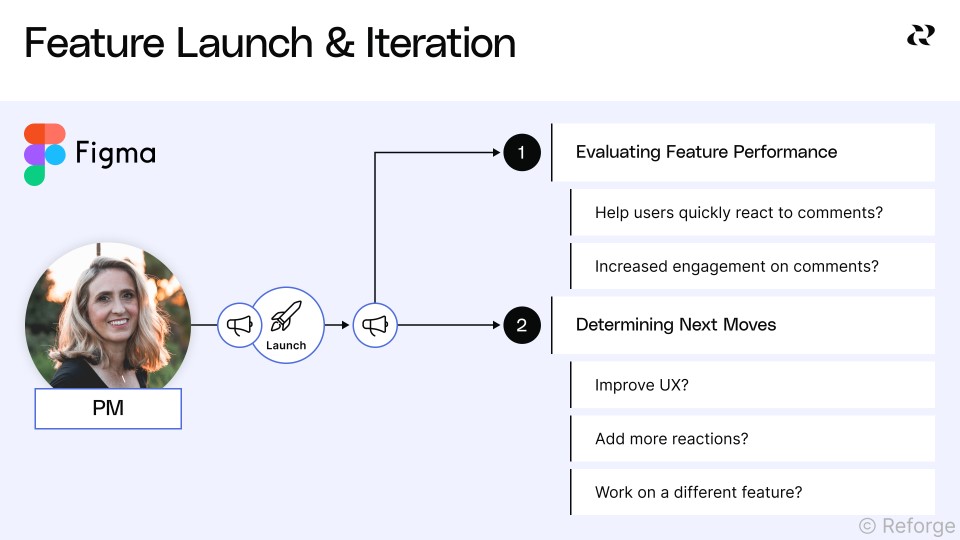 Feature Launch & Iteration

Figma

PM

Launch

1 Evaluating Feature Performance

Help users quickly react to comments?

Increased engagement on comments?

2 Determining Next Moves

Improve UX?

Add more reactions?

Work on a different feature?

© Reforge